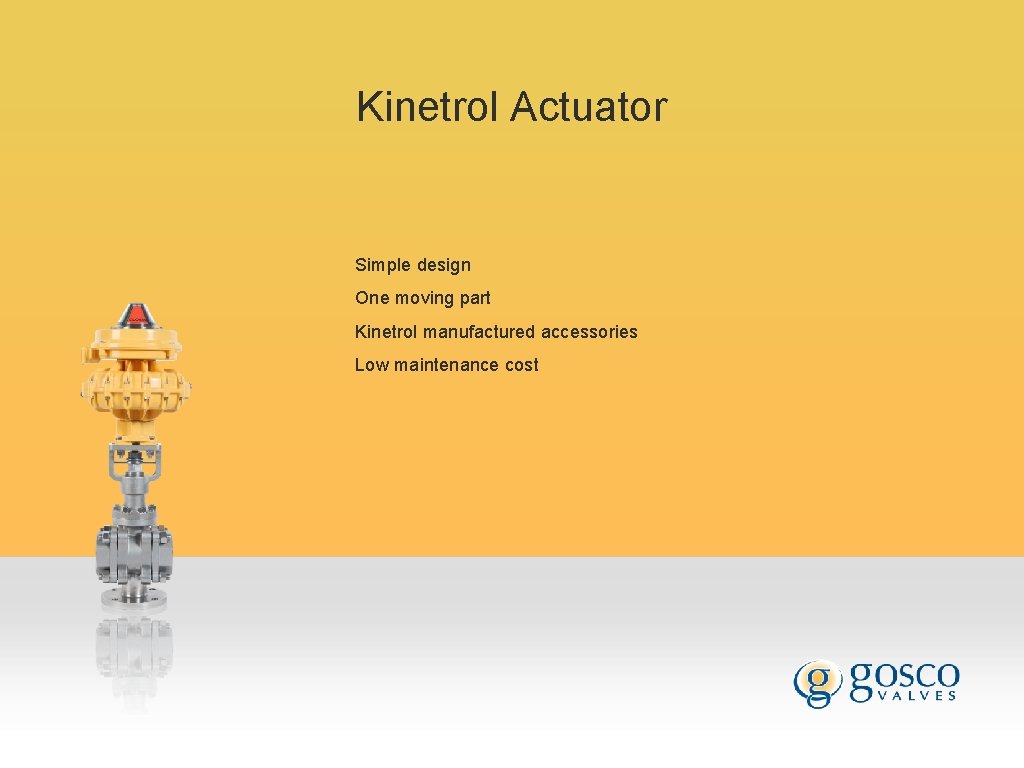 Kinetrol Actuator

Simple design

One moving part

Kinetrol manufactured accessories

Low maintenance cost

g gosco VALVES